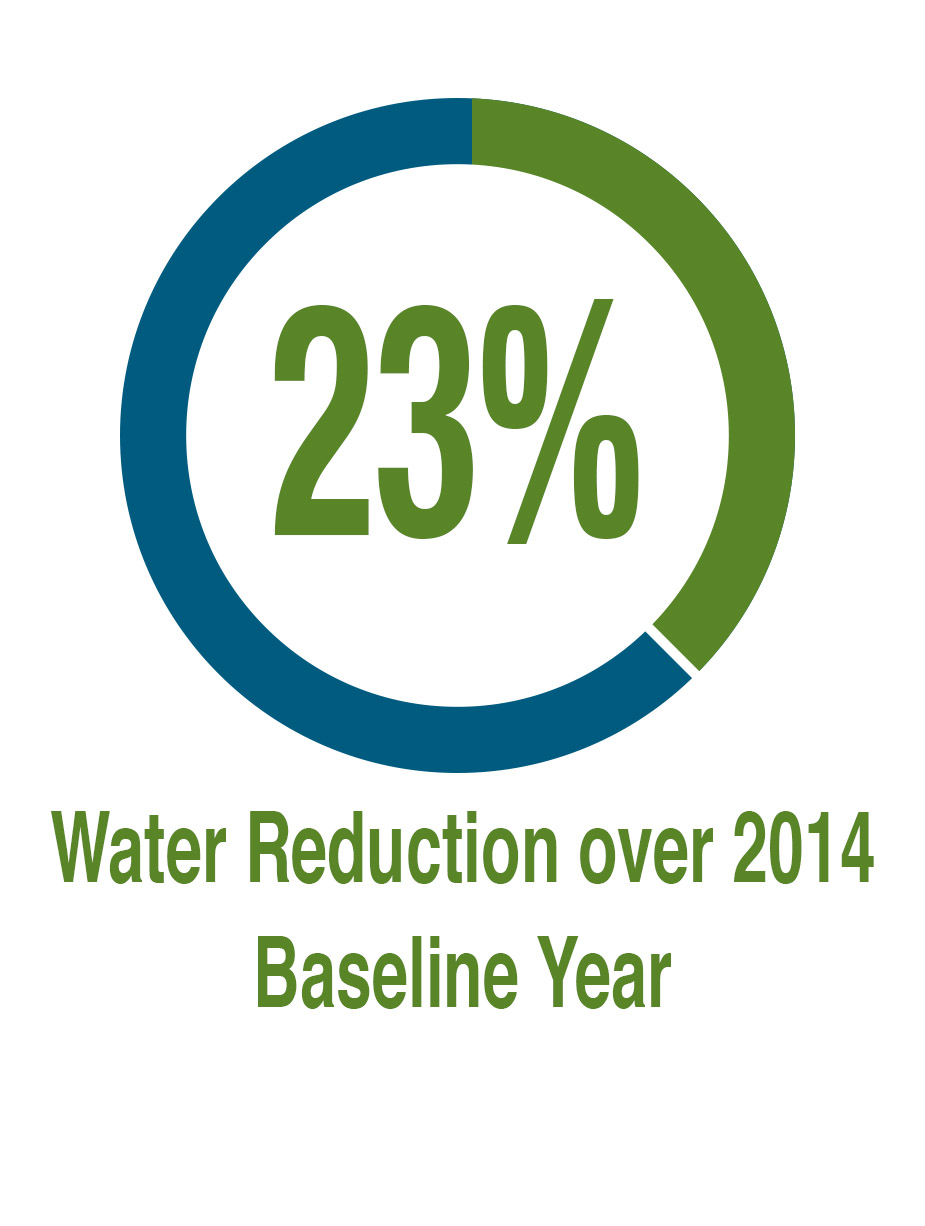 23%

Water Reduction over 2014 Baseline Year